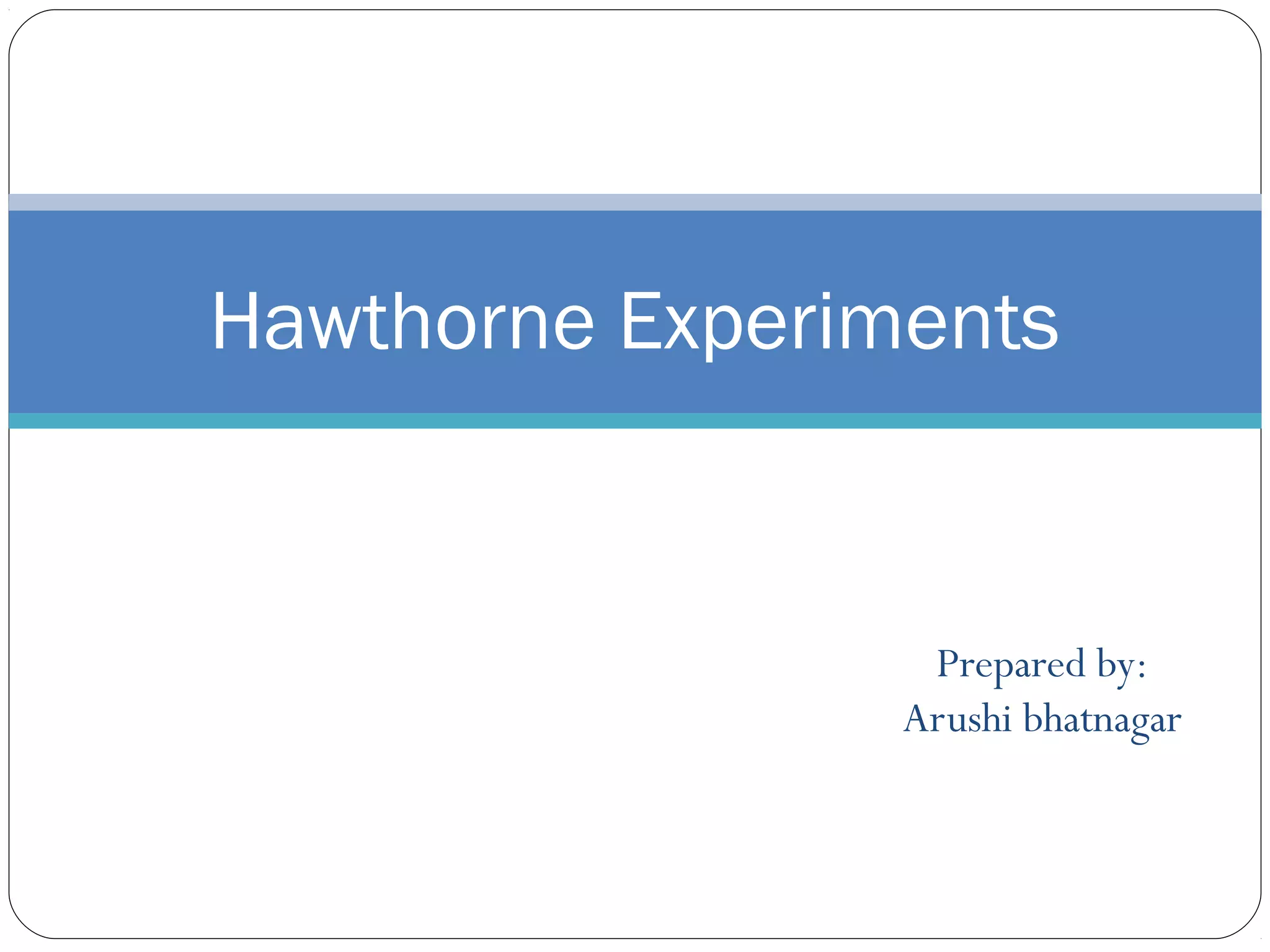 Hawthorne Experiments

Prepared by:
Arushi bhatnagar